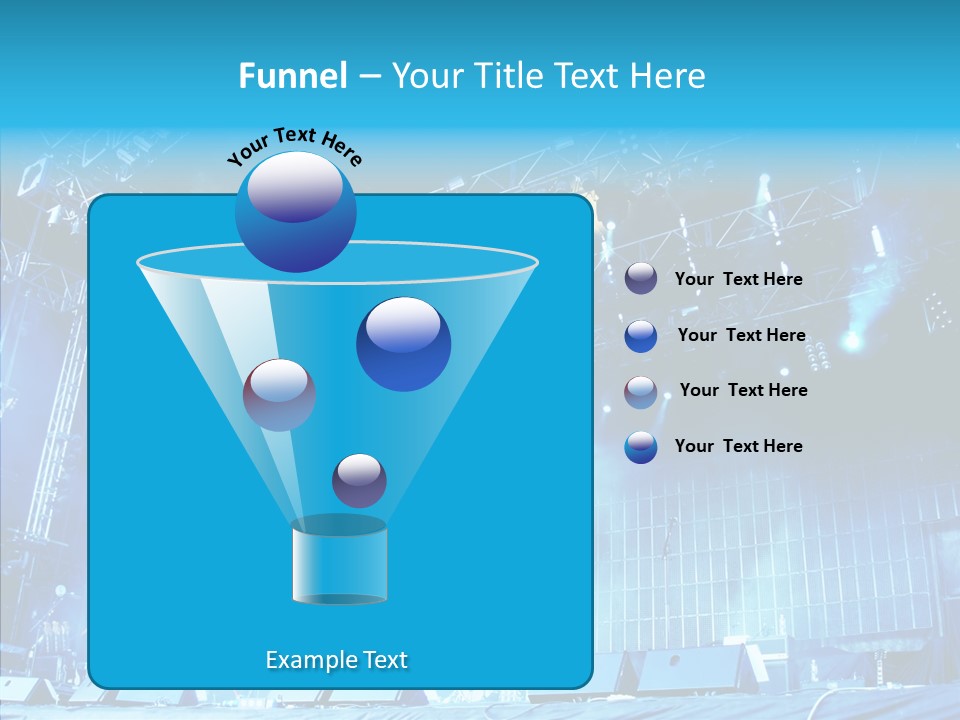 Funnel – Your Title Text Here

Your Text Here

Your Text Here

Your Text Here

Your Text Here

Your Text Here

Example Text